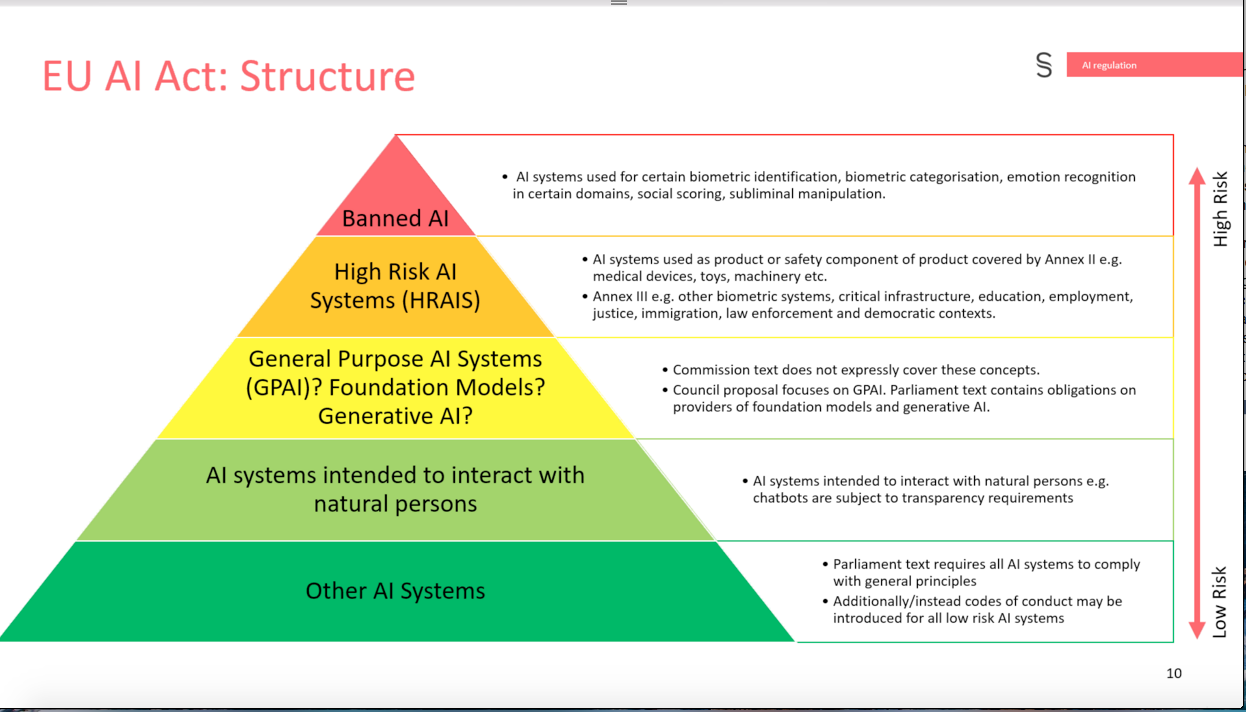 EU AI Act: Structure

S

AI regulation

Banned AI

• AI systems used for certain biometric identification, biometric categorisation, emotion recognition in certain domains, social scoring, subliminal manipulation.

High Risk AI Systems (HRAIS)

• AI systems used as product or safety component of product covered by Annex II e.g. medical devices, toys, machinery etc.
• Annex III e.g. other biometric systems, critical infrastructure, education, employment, justice, immigration, law enforcement and democratic contexts.

General Purpose AI Systems (GPAI)? Foundation Models? Generative AI?

• Commission text does not expressly cover these concepts.
• Council proposal focuses on GPAI. Parliament text contains obligations on providers of foundation models and generative AI.

AI systems intended to interact with natural persons

• AI systems intended to interact with natural persons e.g. chatbots are subject to transparency requirements

Other AI Systems

• Parliament text requires all AI systems to comply with general principles
• Additionally/instead codes of conduct may be introduced for all low risk AI systems

High Risk

Low Risk

10